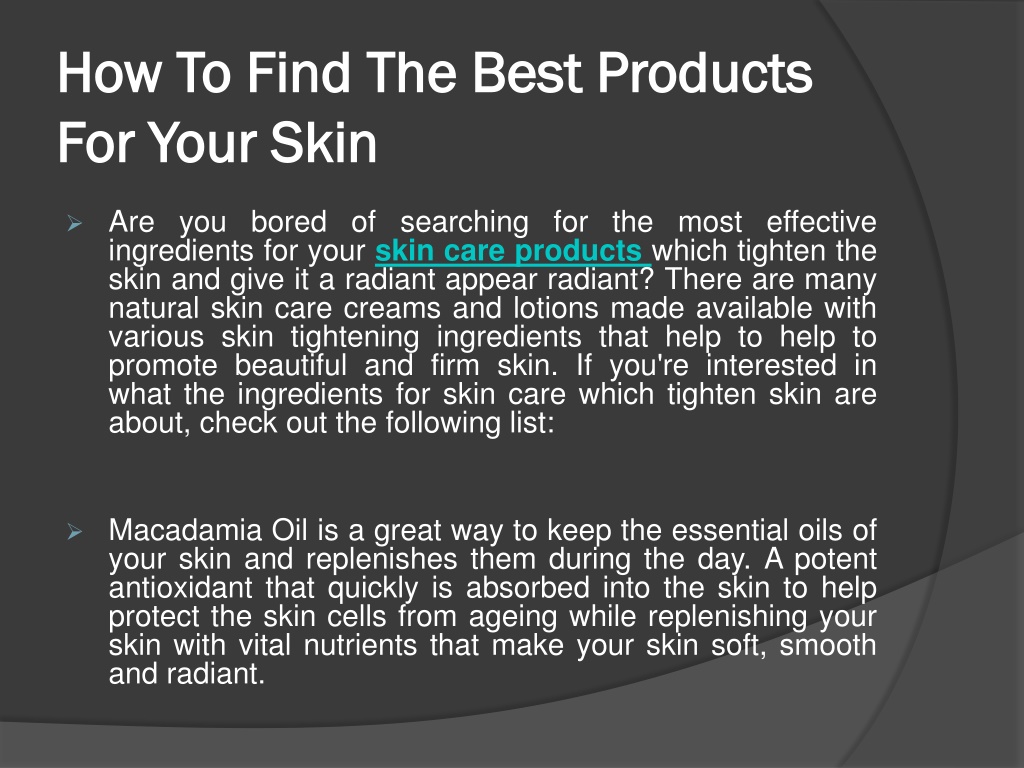 How To Find The Best Products For Your Skin

Are you bored of searching for the most effective ingredients for your skin care products which tighten the skin and give it a radiant appear radiant? There are many natural skin care creams and lotions made available with various skin tightening ingredients that help to help to promote beautiful and firm skin. If you're interested in what the ingredients for skin care which tighten skin are about, check out the following list:

Macadamia Oil is a great way to keep the essential oils of your skin and replenishes them during the day. A potent antioxidant that quickly is absorbed into the skin to help protect the skin cells from ageing while replenishing your skin with vital nutrients that make your skin soft, smooth and radiant.